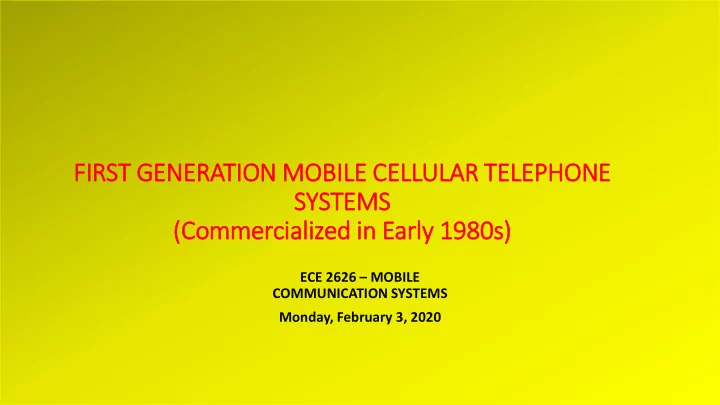 FIRST GENERATION MOBILE CELLULAR TELEPHONE SYSTEMS
(Commercialized in Early 1980s)

ECE 2626 – MOBILE COMMUNICATION SYSTEMS

Monday, February 3, 2020